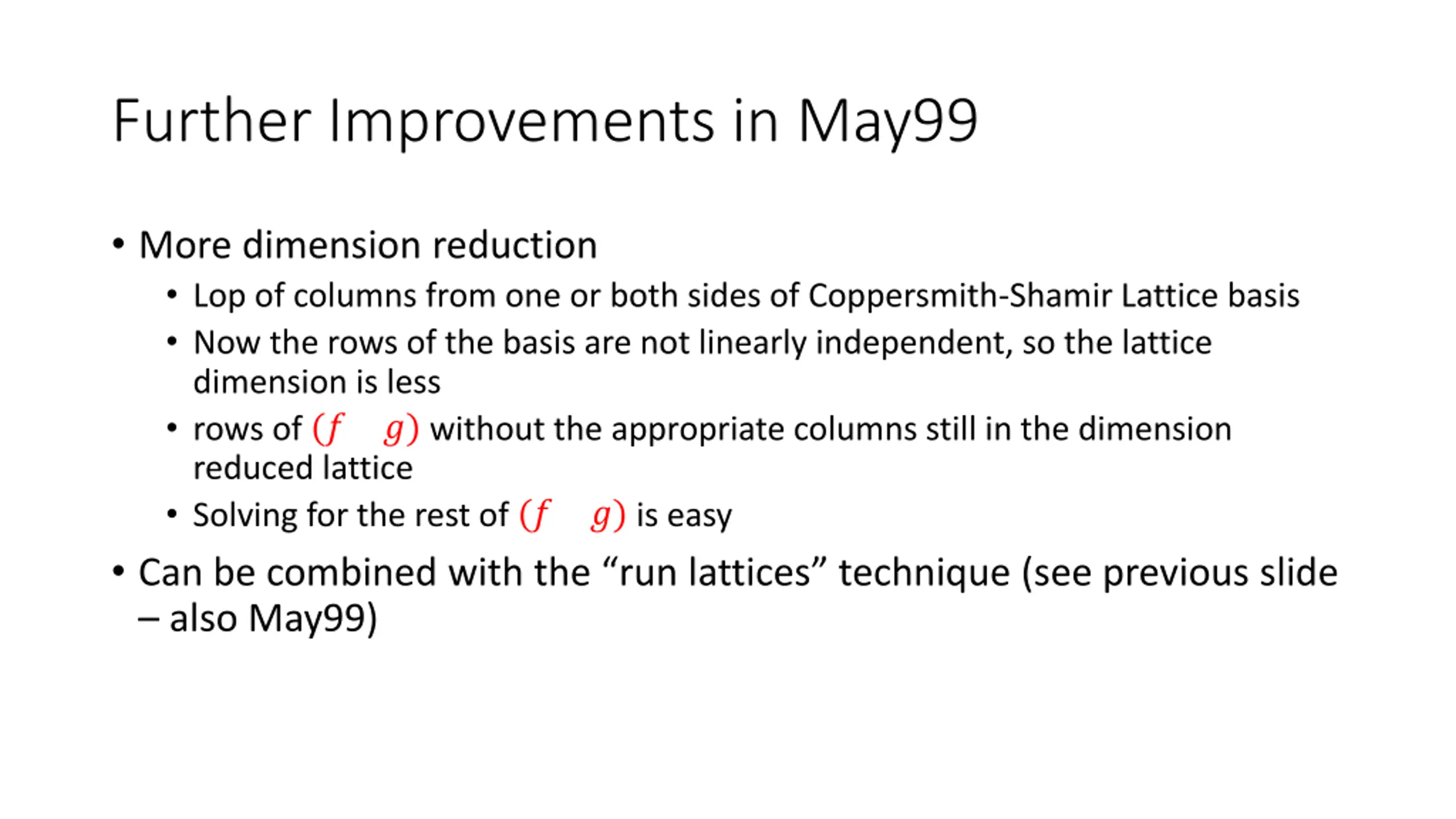 Further Improvements in May99

• More dimension reduction
  • Lop of columns from one or both sides of Coppersmith-Shamir Lattice basis
  • Now the rows of the basis are not linearly independent, so the lattice dimension is less
  • rows of $(f \quad g)$ without the appropriate columns still in the dimension reduced lattice
  • Solving for the rest of $(f \quad g)$ is easy
• Can be combined with the “run lattices” technique (see previous slide – also May99)